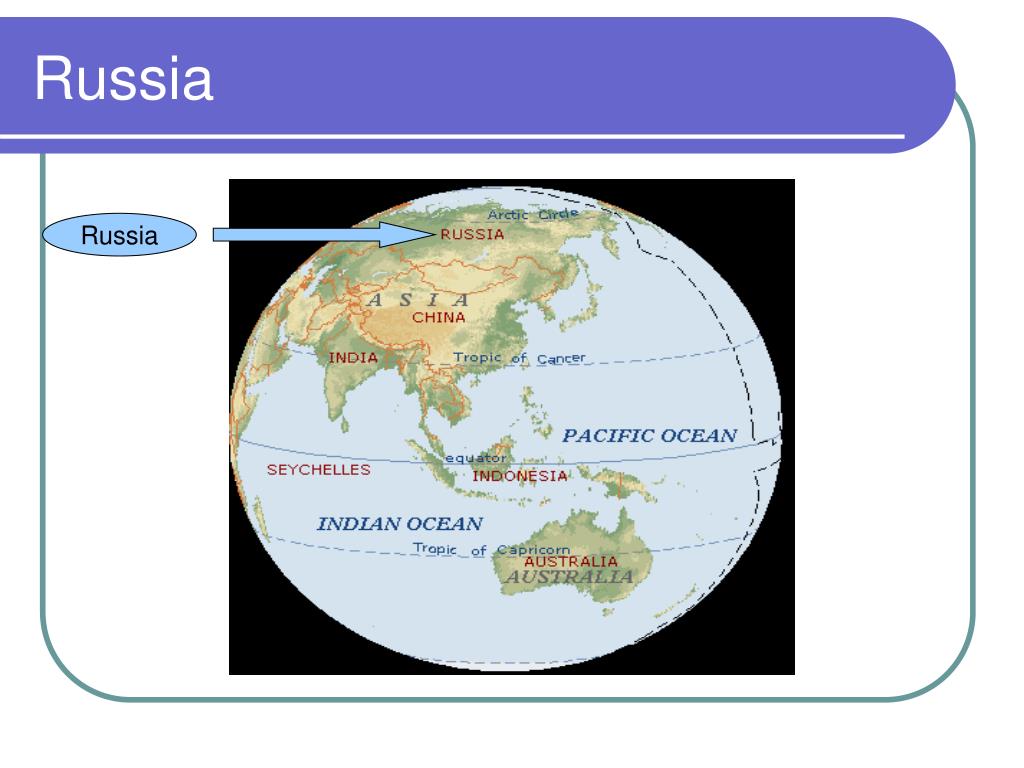 Russia

Russia

Arctic Circle
RUSSIA
A S I A
CHINA
INDIA
Tropic of Cancer
PACIFIC OCEAN
equator
SEYCHELLES
INDONESIA
INDIAN OCEAN
Tropic of Capricorn
AUSTRALIA
AUSTRALIA